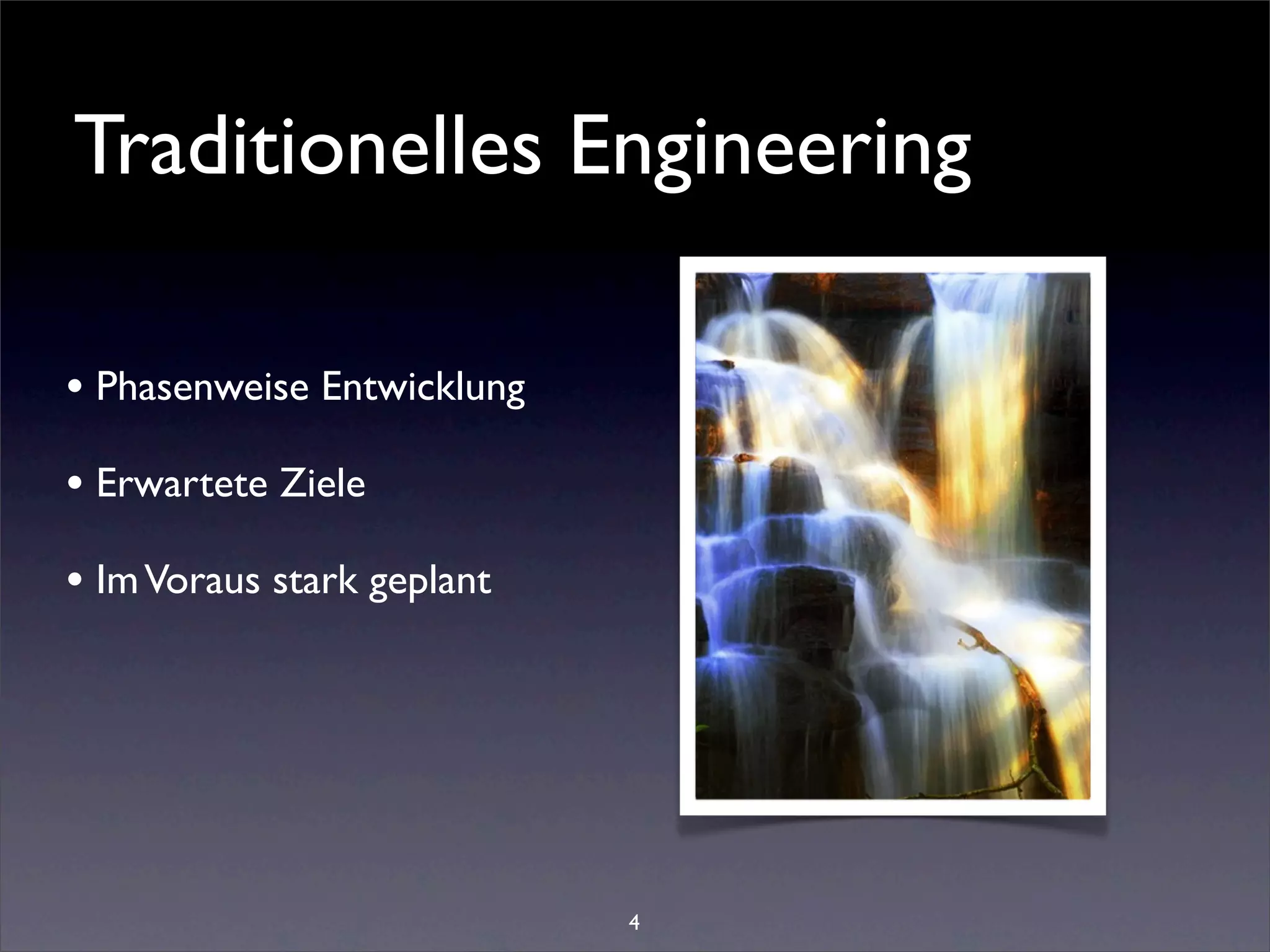 Traditionelles Engineering

• Phasenweise Entwicklung

• Erwartete Ziele

• Im Voraus stark geplant

4